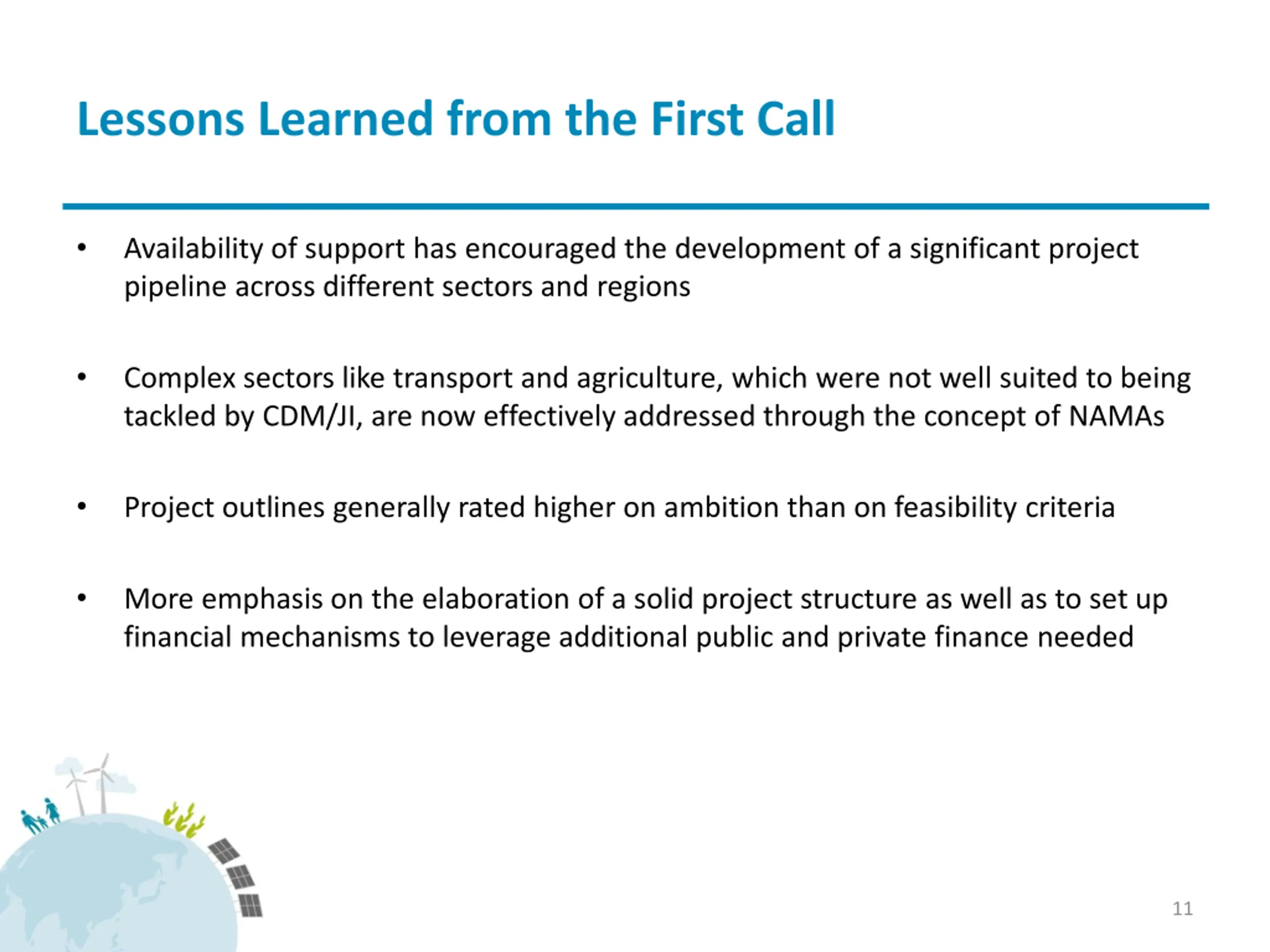 Lessons Learned from the First Call

• Availability of support has encouraged the development of a significant project pipeline across different sectors and regions

• Complex sectors like transport and agriculture, which were not well suited to being tackled by CDM/JI, are now effectively addressed through the concept of NAMAs

• Project outlines generally rated higher on ambition than on feasibility criteria

• More emphasis on the elaboration of a solid project structure as well as to set up financial mechanisms to leverage additional public and private finance needed

11